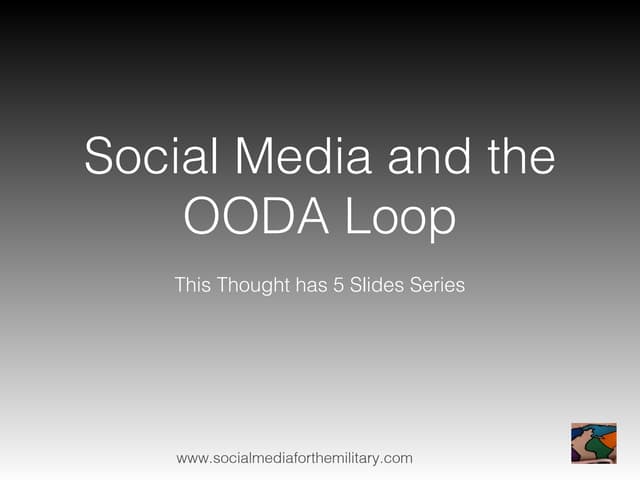 Social Media and the OODA Loop

This Thought has 5 Slides Series

www.socialmediaforthemilitary.com